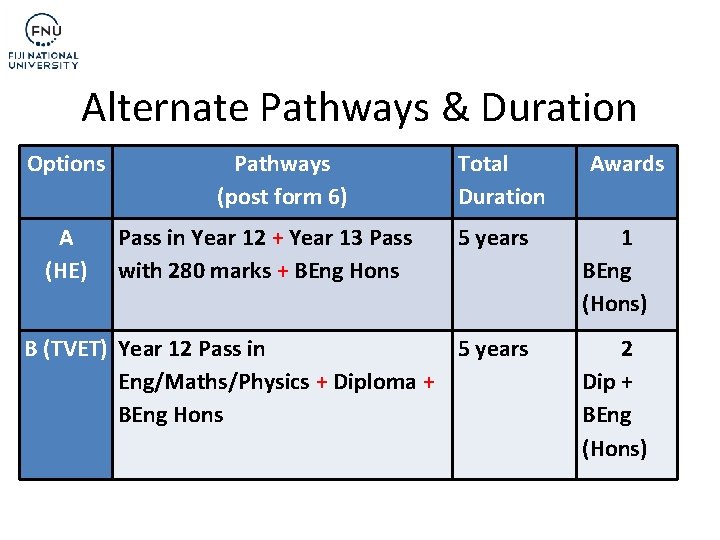 FNU
FIJI NATIONAL UNIVERSITY

Alternate Pathways & Duration

| Options | Pathways (post form 6) | Total Duration | Awards |
|---|---|---|---|
| A (HE) | Pass in Year 12 + Year 13 Pass with 280 marks + BEng Hons | 5 years | 1 BEng (Hons) |
| B (TVET) | Year 12 Pass in Eng/Maths/Physics + Diploma + BEng Hons | 5 years | 2 Dip + BEng (Hons) |